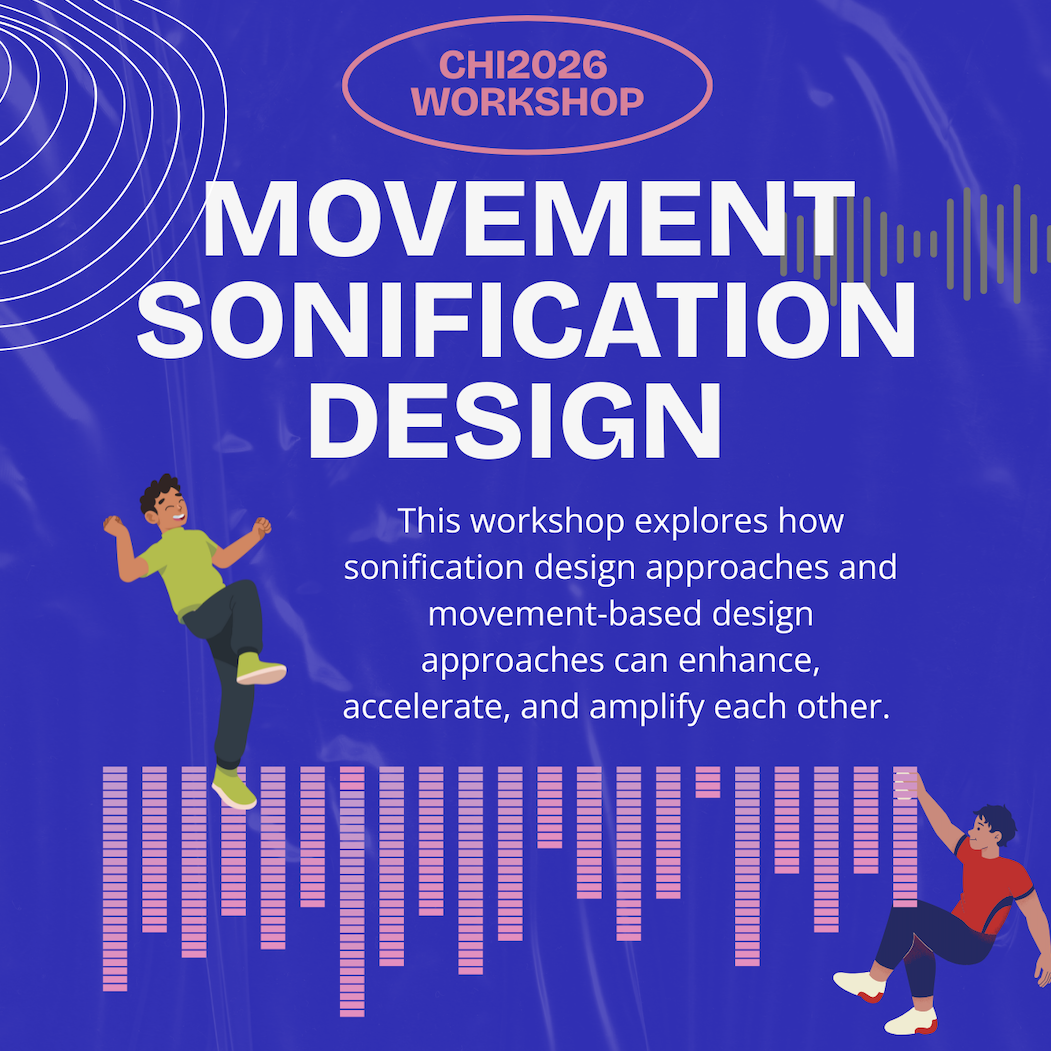 CHI2026 WORKSHOP

MOVEMENT SONIFICATION DESIGN

This workshop explores how sonification design approaches and movement-based design approaches can enhance, accelerate, and amplify each other.